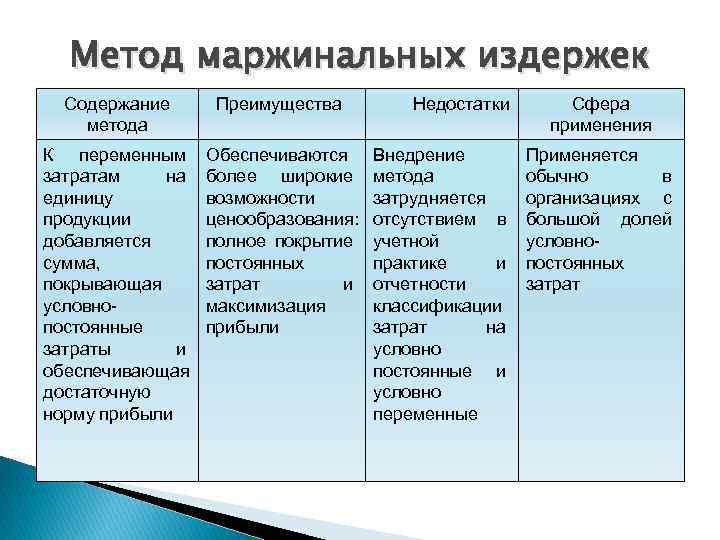 Метод маржинальных издержек

| Содержание метода | Преимущества | Недостатки | Сфера применения |
|---|---|---|---|
| К переменным затратам на единицу продукции добавляется сумма, покрывающая условно-постоянные затраты и обеспечивающая достаточную норму прибыли | Обеспечиваются более широкие возможности ценообразования: полное покрытие постоянных затрат и максимизация прибыли | Внедрение метода затрудняется отсутствием в учетной практике и отчетности классификации затрат на условно постоянные и условно переменные | Применяется обычно в организациях с большой долей условно-постоянных затрат |